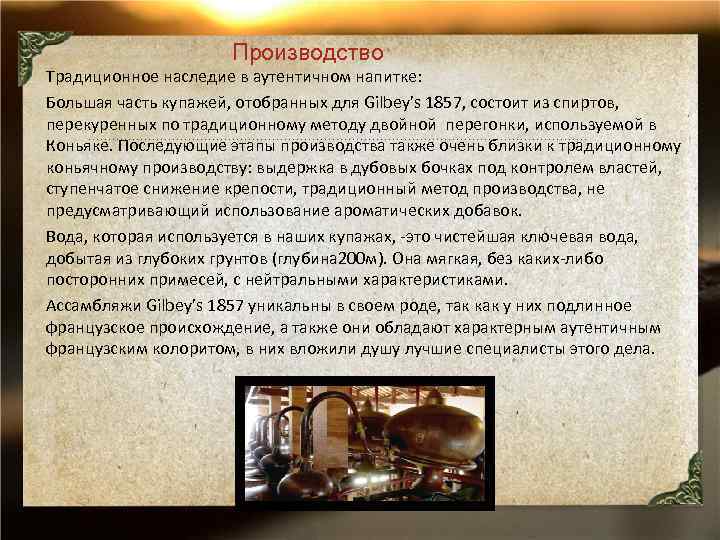 Производство

Традиционное наследие в аутентичном напитке:

Большая часть купажей, отобранных для Gilbey's 1857, состоит из спиртов, перекуренных по традиционному методу двойной перегонки, используемой в Коньяке. Последующие этапы производства также очень близки к традиционному коньячному производству: выдержка в дубовых бочках под контролем властей, ступенчатое снижение крепости, традиционный метод производства, не предусматривающий использование ароматических добавок.

Вода, которая используется в наших купажах, -это чистейшая ключевая вода, добытая из глубоких грунтов (глубина200м). Она мягкая, без каких-либо посторонних примесей, с нейтральными характеристиками.

Ассамбляжи Gilbey's 1857 уникальны в своем роде, так как у них подлинное французское происхождение, а также они обладают характерным аутентичным французским колоритом, в них вложили душу лучшие специалисты этого дела.